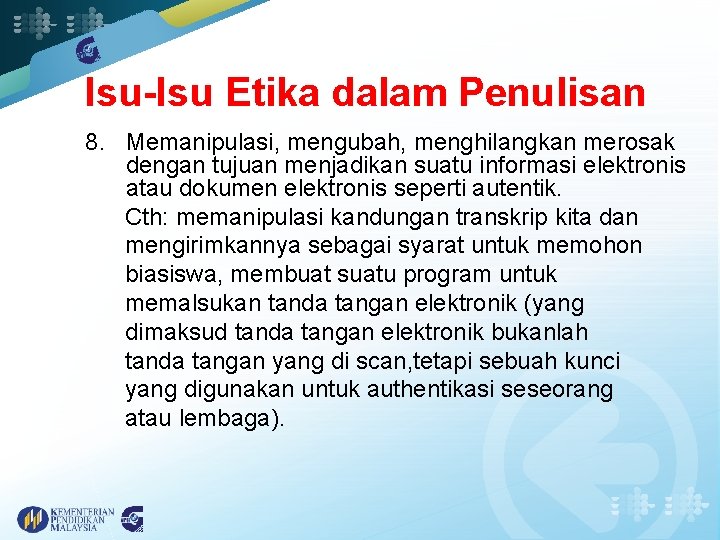 Isu-Isu Etika dalam Penulisan

8. Memanipulasi, mengubah, menghilangkan merosak dengan tujuan menjadikan suatu informasi elektronis atau dokumen elektronis seperti autentik.

Cth: memanipulasi kandungan transkrip kita dan mengirimkannya sebagai syarat untuk memohon biasiswa, membuat suatu program untuk memalsukan tanda tangan elektronik (yang dimaksud tanda tangan elektronik bukanlah tanda tangan yang di scan,tetapi sebuah kunci yang digunakan untuk authentikasi seseorang atau lembaga).

KEMENTERIAN PENDIDIKAN MALAYSIA